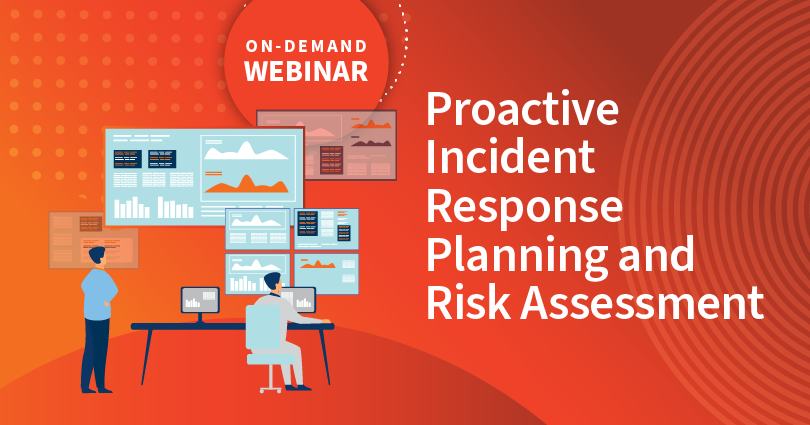 ON-DEMAND
WEBINAR

Proactive Incident Response Planning and Risk Assessment